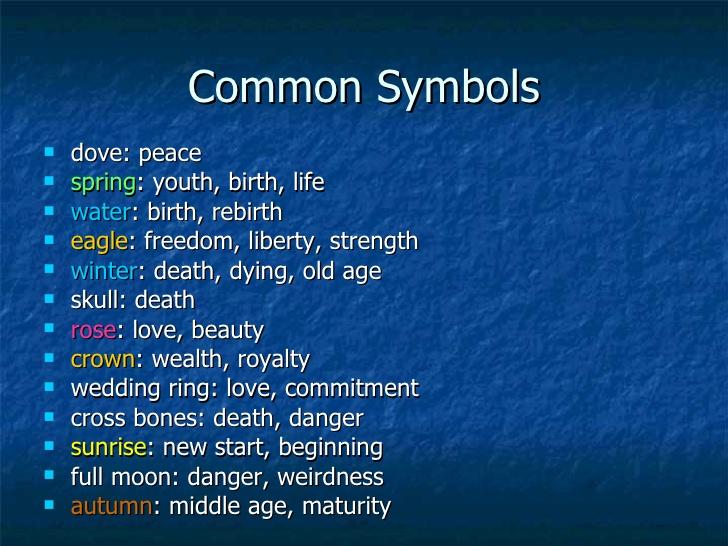 Common Symbols

- dove: peace
- spring: youth, birth, life
- water: birth, rebirth
- eagle: freedom, liberty, strength
- winter: death, dying, old age
- skull: death
- rose: love, beauty
- crown: wealth, royalty
- wedding ring: love, commitment
- cross bones: death, danger
- sunrise: new start, beginning
- full moon: danger, weirdness
- autumn: middle age, maturity